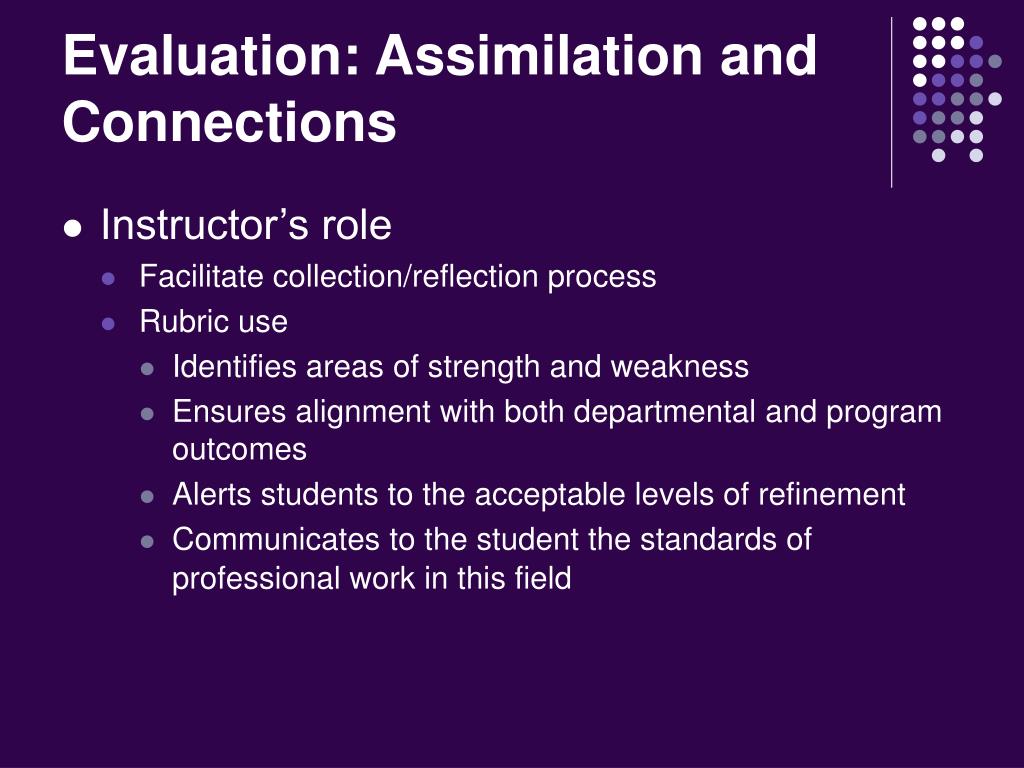 Evaluation: Assimilation and Connections

- Instructor’s role
  - Facilitate collection/reflection process
  - Rubric use
    - Identifies areas of strength and weakness
    - Ensures alignment with both departmental and program outcomes
    - Alerts students to the acceptable levels of refinement
    - Communicates to the student the standards of professional work in this field